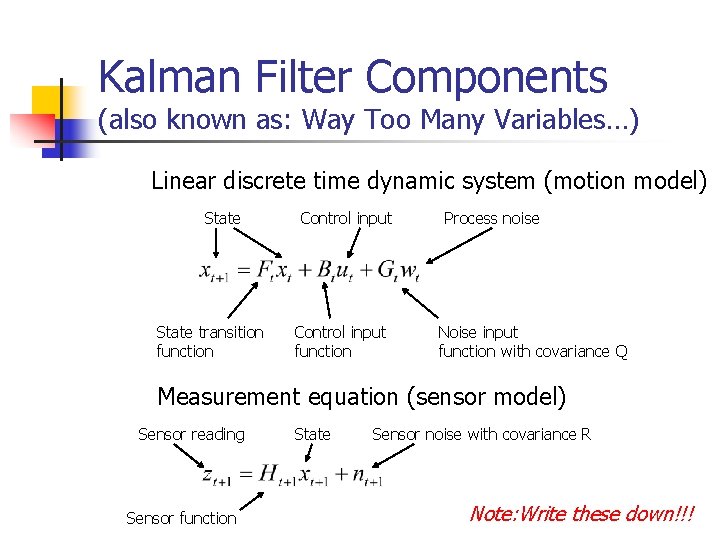 Kalman Filter Components
(also known as: Way Too Many Variables…)

Linear discrete time dynamic system (motion model)

State

Control input

Process noise

$x_{t+1} = F_t x_t + B_t u_t + G_t w_t$

State transition function

Control input function

Noise input function with covariance Q

Measurement equation (sensor model)

Sensor reading

State

Sensor noise with covariance R

$z_{t+1} = H_{t+1} x_{t+1} + n_{t+1}$

Sensor function

Note:Write these down!!!